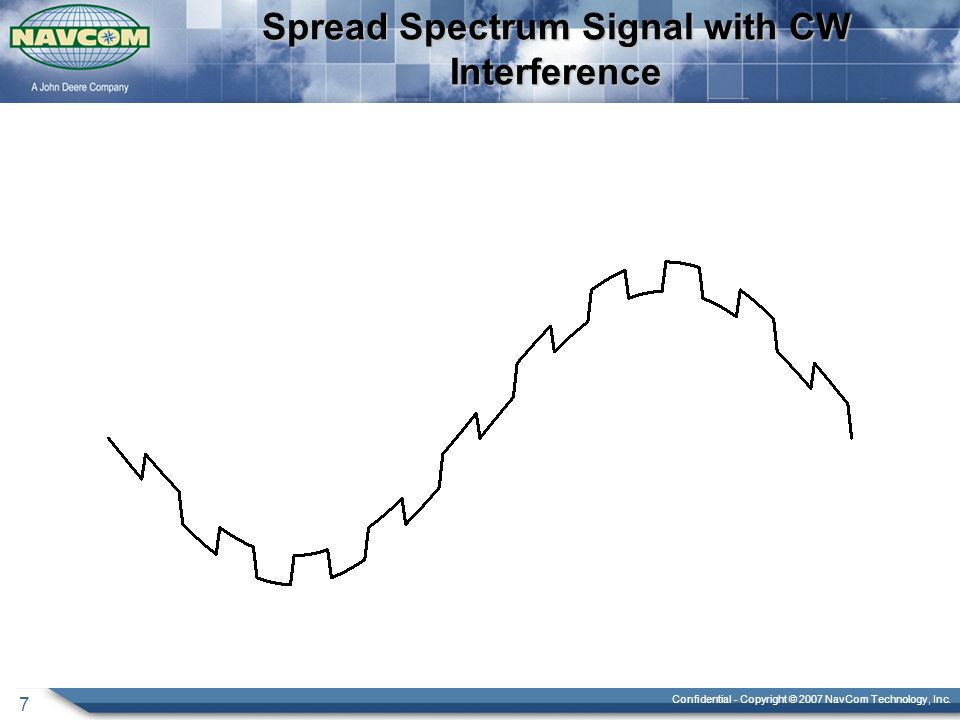 NAVCOM
A John Deere Company

Spread Spectrum Signal with CW Interference

7

Confidential - Copyright © 2007 NavCom Technology, Inc.